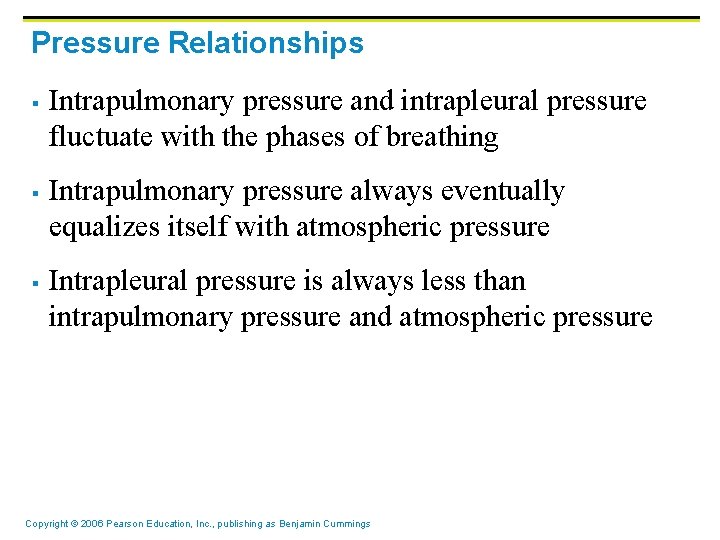 Pressure Relationships

▪ Intrapulmonary pressure and intrapleural pressure fluctuate with the phases of breathing

▪ Intrapulmonary pressure always eventually equalizes itself with atmospheric pressure

▪ Intrapleural pressure is always less than intrapulmonary pressure and atmospheric pressure

Copyright © 2006 Pearson Education, Inc., publishing as Benjamin Cummings